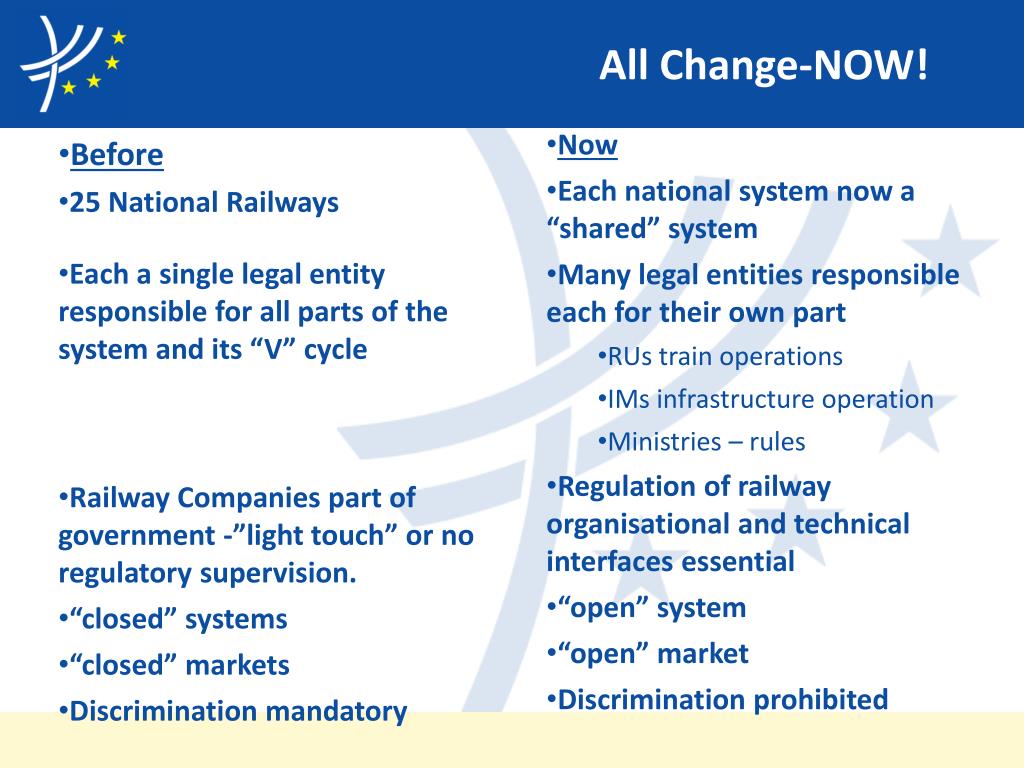 All Change-NOW!

•Before

•25 National Railways

•Each a single legal entity responsible for all parts of the system and its “V” cycle

•Railway Companies part of government -”light touch” or no regulatory supervision.

•“closed” systems

•“closed” markets

•Discrimination mandatory

•Now

•Each national system now a “shared” system

•Many legal entities responsible each for their own part

•RUs train operations

•IMs infrastructure operation

•Ministries – rules

•Regulation of railway organisational and technical interfaces essential

•“open” system

•“open” market

•Discrimination prohibited